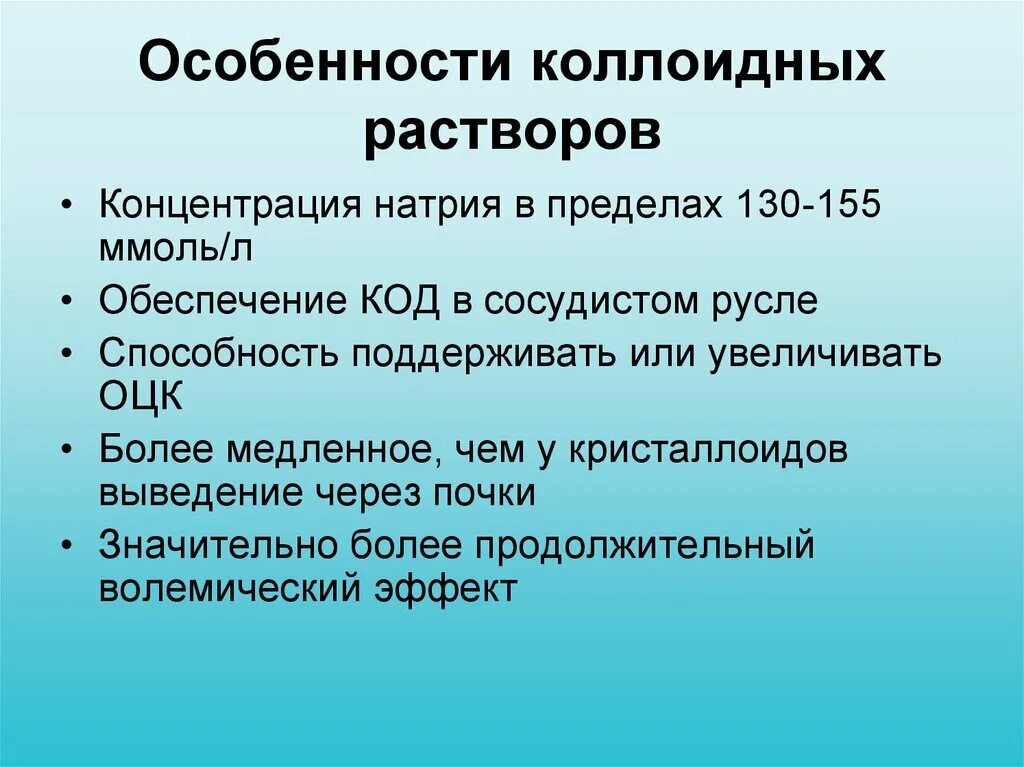 Особенности коллоидных растворов

• Концентрация натрия в пределах 130-155 ммоль/л
• Обеспечение КОД в сосудистом русле
• Способность поддерживать или увеличивать ОЦК
• Более медленное, чем у кристаллоидов выведение через почки
• Значительно более продолжительный волемический эффект